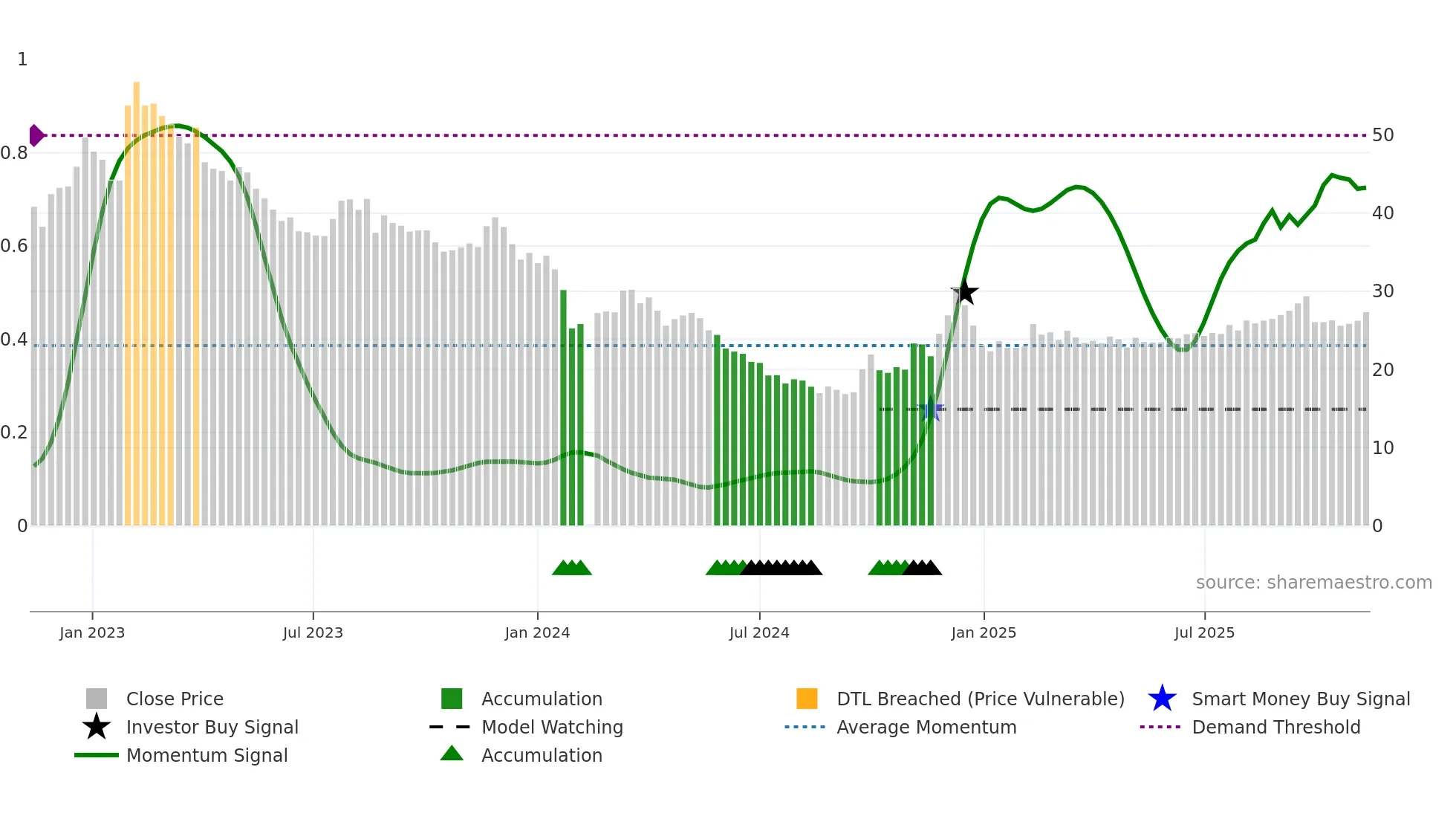 1
0.8
0.6
0.4
0.2
0

50
40
30
20
10
0

source: sharemaestro.com

Jan 2023
Jul 2023
Jan 2024
Jul 2024
Jan 2025
Jul 2025

Close Price
Investor Buy Signal
Momentum Signal
Accumulation
Model Watching
Accumulation
DTL Breached (Price Vulnerable)
Average Momentum
Smart Money Buy Signal
Demand Threshold